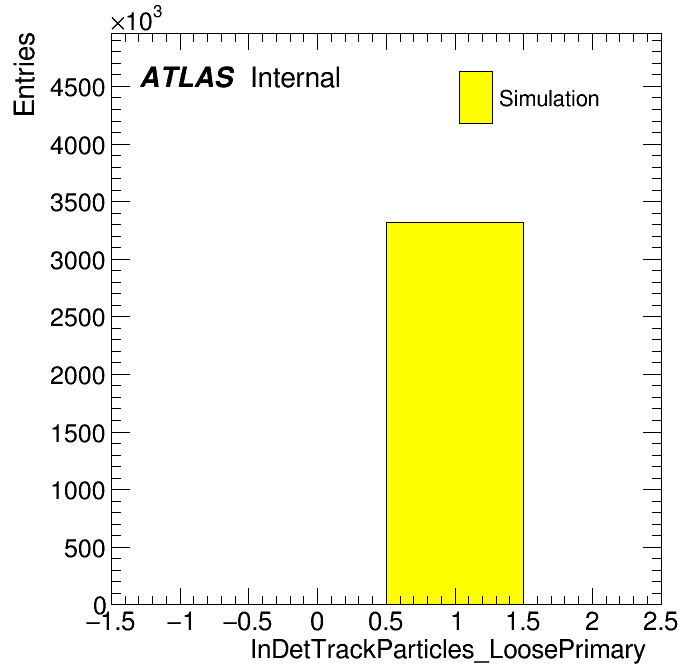 $\times10^3$

Entries

ATLAS Internal

Simulation

4500
4000
3500
3000
2500
2000
1500
1000
500
0

−1.5 −1 −0.5 0 0.5 1 1.5 2 2.5

InDetTrackParticles_LoosePrimary